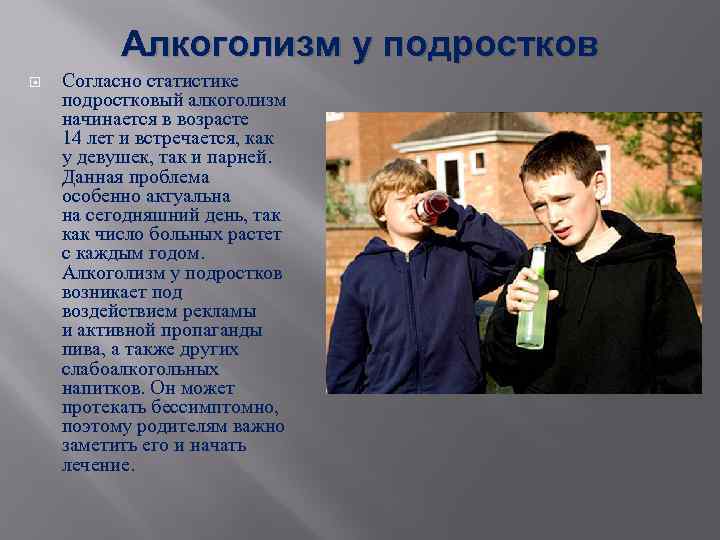 Алкоголизм у подростков

Согласно статистике подростковый алкоголизм начинается в возрасте 14 лет и встречается, как у девушек, так и парней. Данная проблема особенно актуальна на сегодняшний день, так как число больных растет с каждым годом. Алкоголизм у подростков возникает под воздействием рекламы и активной пропаганды пива, а также других слабоалкогольных напитков. Он может протекать бессимптомно, поэтому родителям важно заметить его и начать лечение.